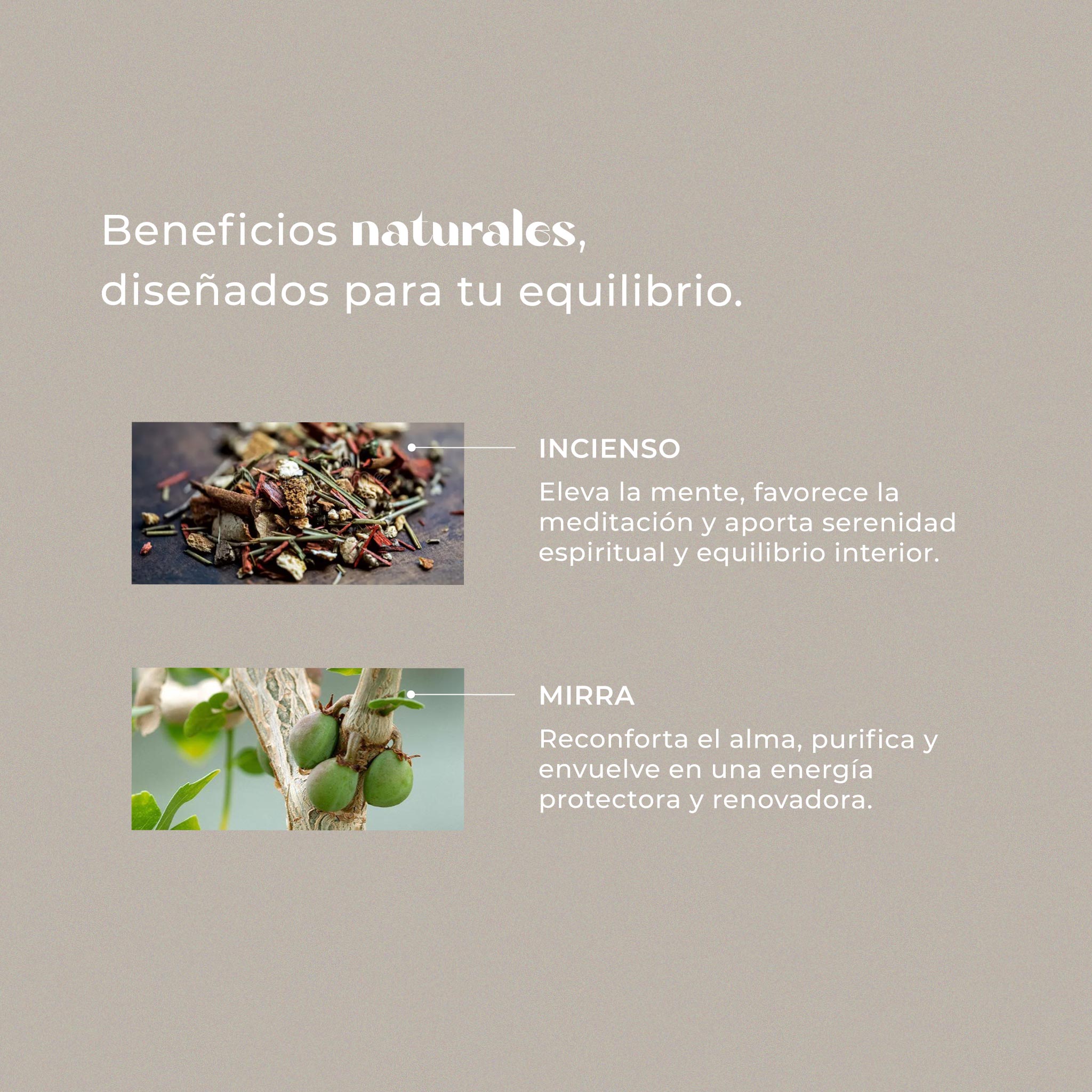 Beneficios naturales, diseñados para tu equilibrio.

INCIENSO

Eleva la mente, favorece la meditación y aporta serenidad espiritual y equilibrio interior.

MIRRA

Reconforta el alma, purifica y envuelve en una energía protectora y renovadora.